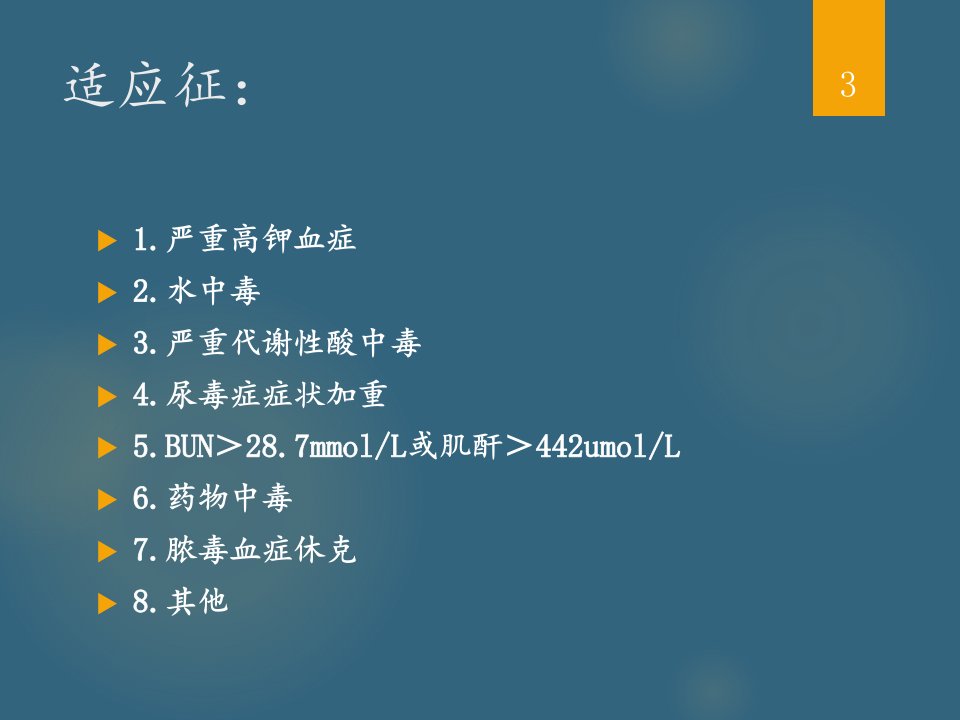 适应征:

3

1.严重高钾血症
2.水中毒
3.严重代谢性酸中毒
4.尿毒症症状加重
5.BUN＞28.7mmol/L或肌酐＞442umol/L
6.药物中毒
7.脓毒血症休克
8.其他